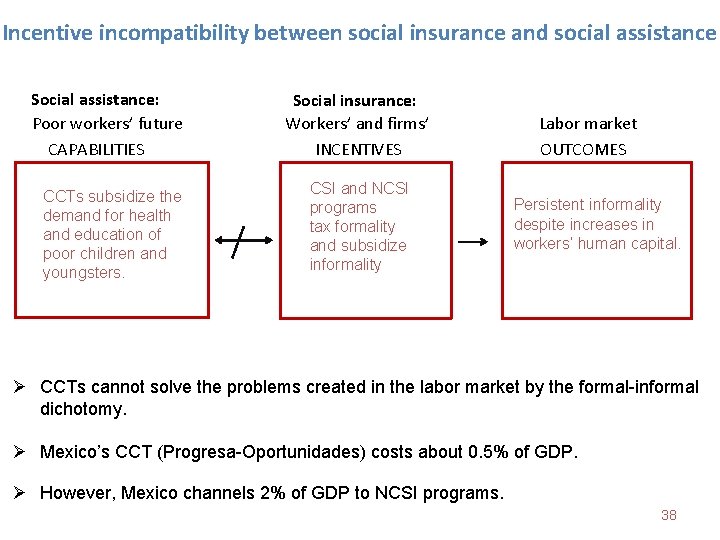 Incentive incompatibility between social insurance and social assistance

Social assistance:
Poor workers' future
CAPABILITIES

CCTs subsidize the demand for health and education of poor children and youngsters.

Social insurance:
Workers' and firms'
INCENTIVES

CSI and NCSI programs tax formality and subsidize informality

Labor market
OUTCOMES

Persistent informality despite increases in workers' human capital.

➢ CCTs cannot solve the problems created in the labor market by the formal-informal dichotomy.

➢ Mexico's CCT (Progresa-Oportunidades) costs about 0.5% of GDP.

➢ However, Mexico channels 2% of GDP to NCSI programs.

38